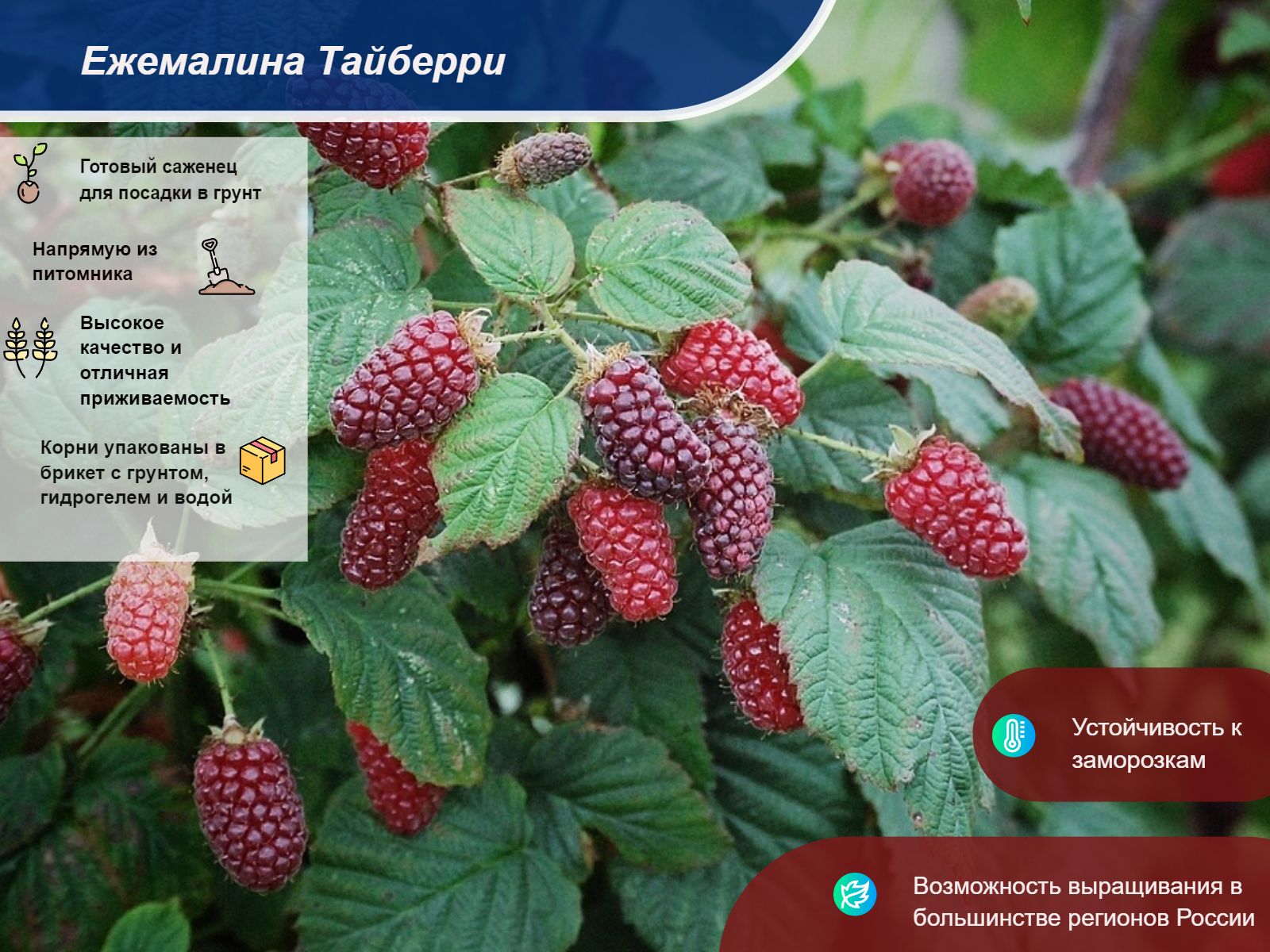 Ежемалина Тайберри

Готовый саженец для посадки в грунт

Напрямую из питомника

Высокое качество и отличная приживаемость

Корни упакованы в брикет с грунтом, гидрогелем и водой

Устойчивость к заморозкам

Возможность выращивания в большинстве регионов России